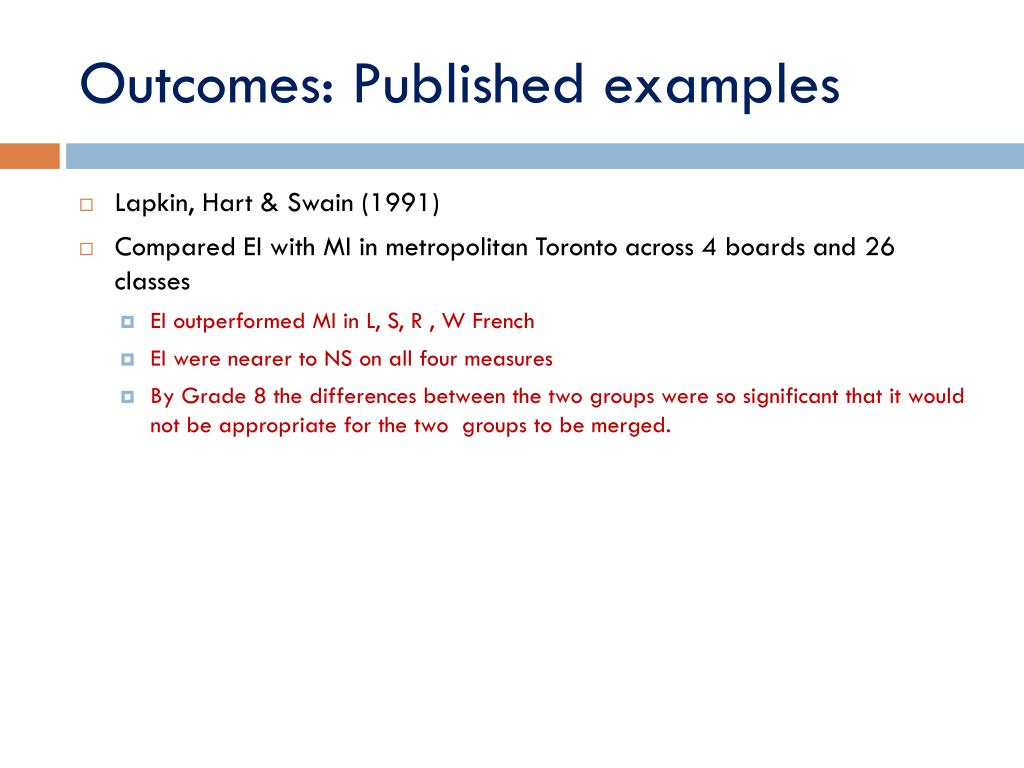 Outcomes: Published examples

Lapkin, Hart & Swain (1991)

Compared EI with MI in metropolitan Toronto across 4 boards and 26 classes

EI outperformed MI in L, S, R , W French

EI were nearer to NS on all four measures

By Grade 8 the differences between the two groups were so significant that it would not be appropriate for the two  groups to be merged.